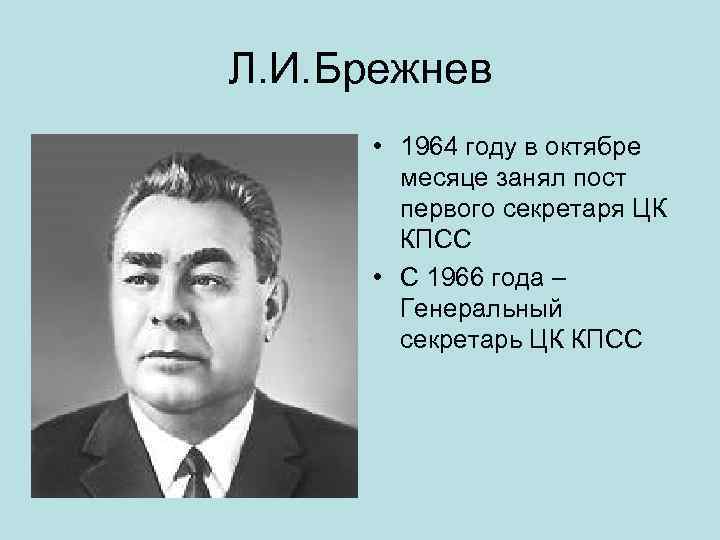 Л.И.Брежнев

• 1964 году в октябре месяце занял пост первого секретаря ЦК КПСС
• С 1966 года – Генеральный секретарь ЦК КПСС